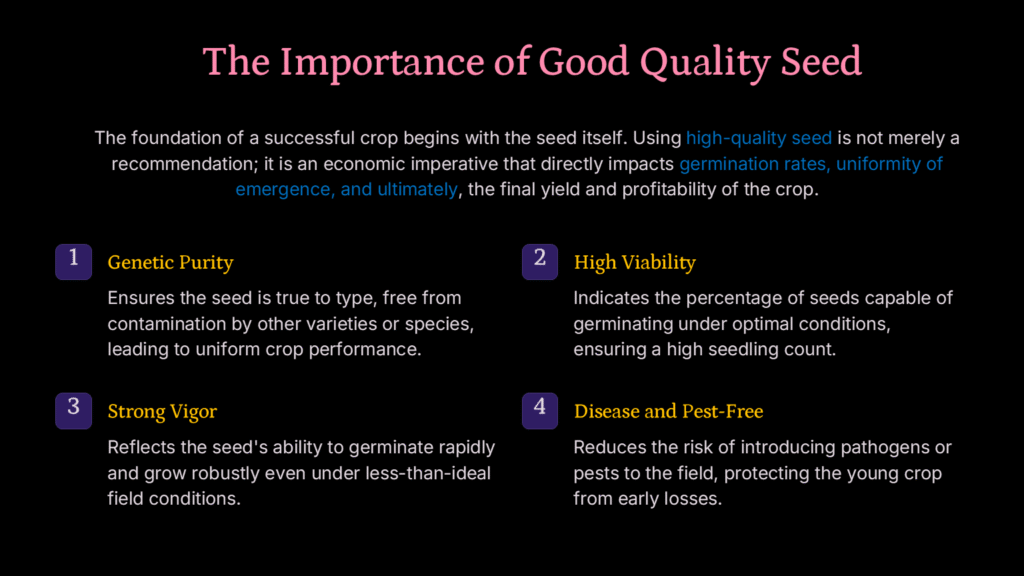 The Importance of Good Quality Seed

The foundation of a successful crop begins with the seed itself. Using high-quality seed is not merely a recommendation; it is an economic imperative that directly impacts germination rates, uniformity of emergence, and ultimately, the final yield and profitability of the crop.

1 Genetic Purity

Ensures the seed is true to type, free from contamination by other varieties or species, leading to uniform crop performance.

2 High Viability

Indicates the percentage of seeds capable of germinating under optimal conditions, ensuring a high seedling count.

3 Strong Vigor

Reflects the seed's ability to germinate rapidly and grow robustly even under less-than-ideal field conditions.

4 Disease and Pest-Free

Reduces the risk of introducing pathogens or pests to the field, protecting the young crop from early losses.